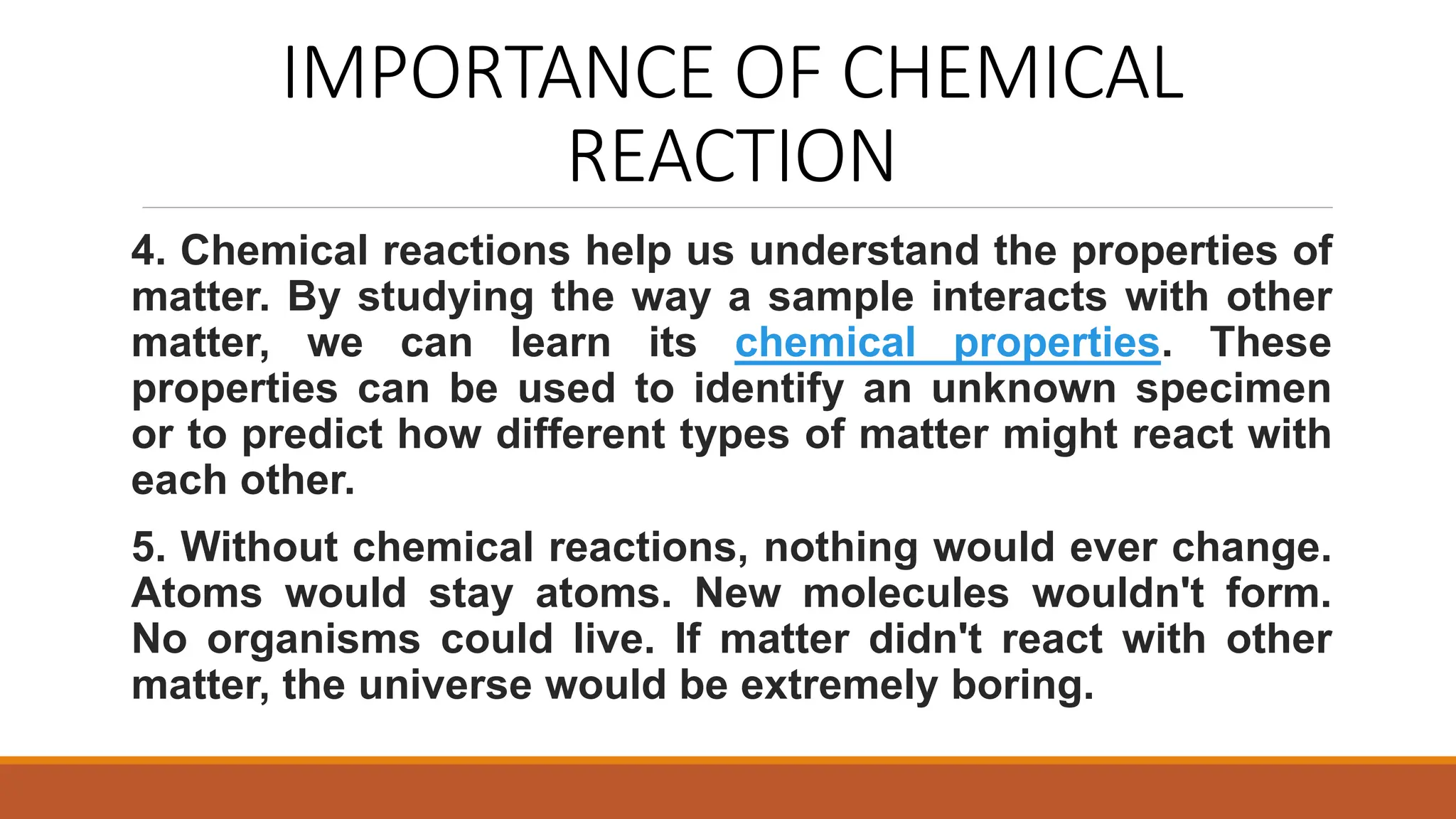 IMPORTANCE OF CHEMICAL REACTION

4. Chemical reactions help us understand the properties of matter. By studying the way a sample interacts with other matter, we can learn its chemical properties. These properties can be used to identify an unknown specimen or to predict how different types of matter might react with each other.

5. Without chemical reactions, nothing would ever change. Atoms would stay atoms. New molecules wouldn't form. No organisms could live. If matter didn't react with other matter, the universe would be extremely boring.